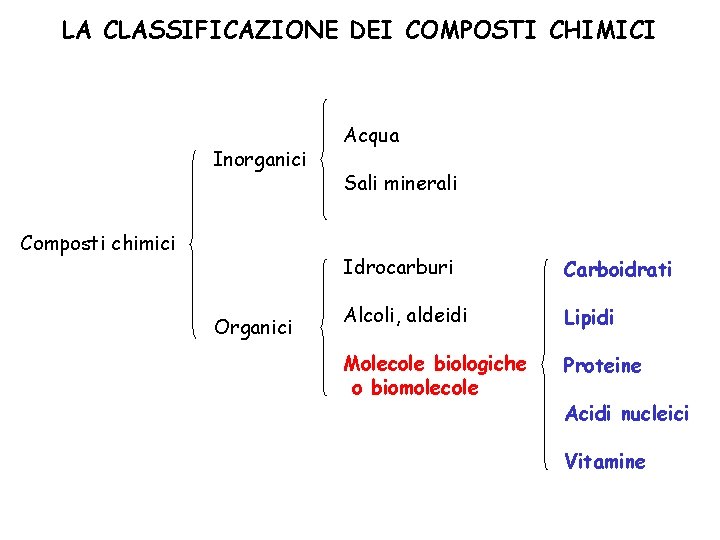 LA CLASSIFICAZIONE DEI COMPOSTI CHIMICI

Composti chimici

Inorganici

Acqua

Sali minerali

Organici

Idrocarburi

Alcoli, aldeidi

Molecole biologiche o biomolecole

Carboidrati

Lipidi

Proteine

Acidi nucleici

Vitamine